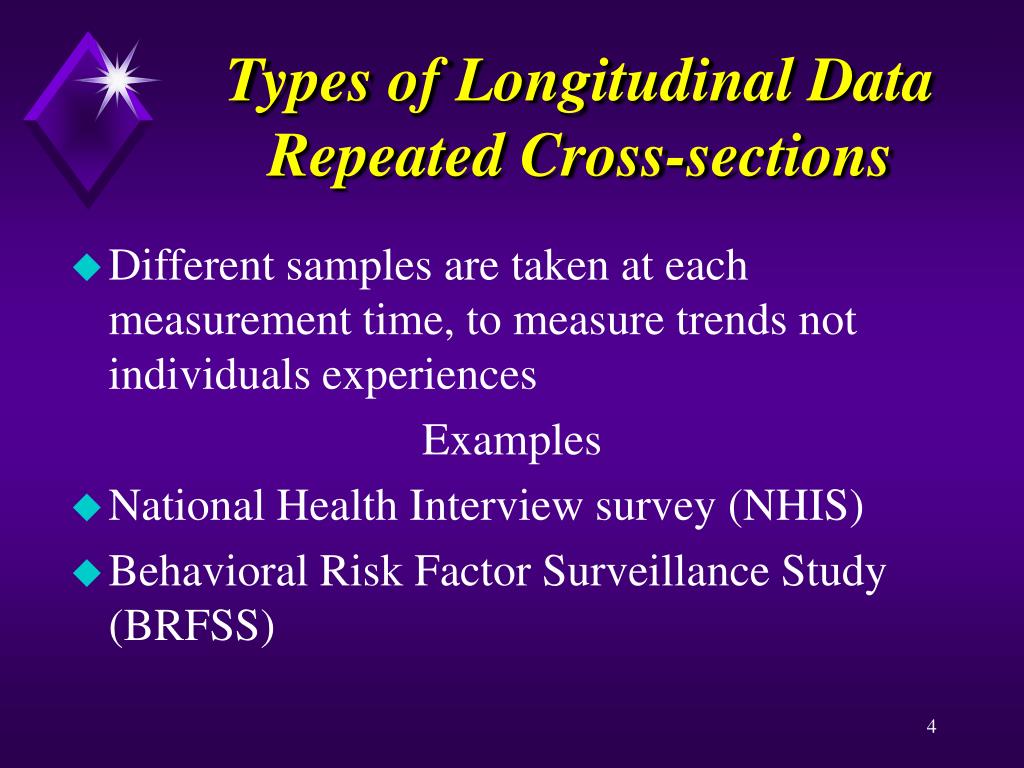 Types of Longitudinal Data
Repeated Cross-sections

Different samples are taken at each measurement time, to measure trends not individuals experiences

Examples

National Health Interview survey (NHIS)

Behavioral Risk Factor Surveillance Study (BRFSS)

4